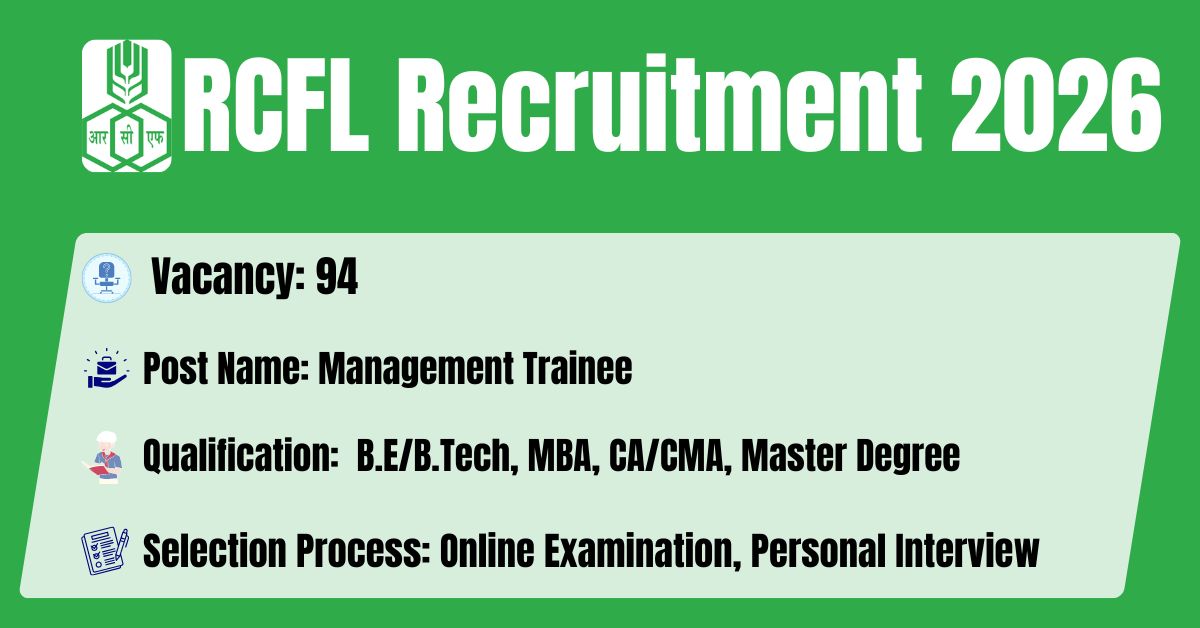 आर सी एफ

RCFL Recruitment 2026

Vacancy: 94

Post Name: Management Trainee

Qualification: B.E/B.Tech, MBA, CA/CMA, Master Degree

Selection Process: Online Examination, Personal Interview